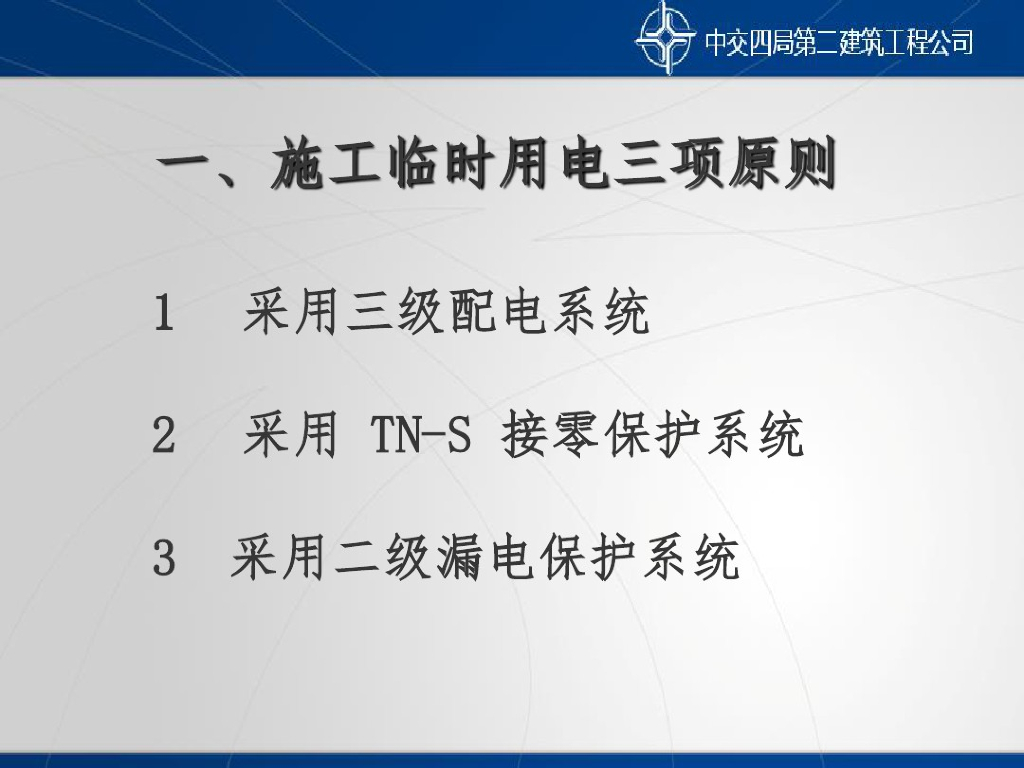 中交四局第二建筑工程公司

一、施工临时用电三项原则

1 采用三级配电系统

2 采用 TN-S 接零保护系统

3 采用二级漏电保护系统